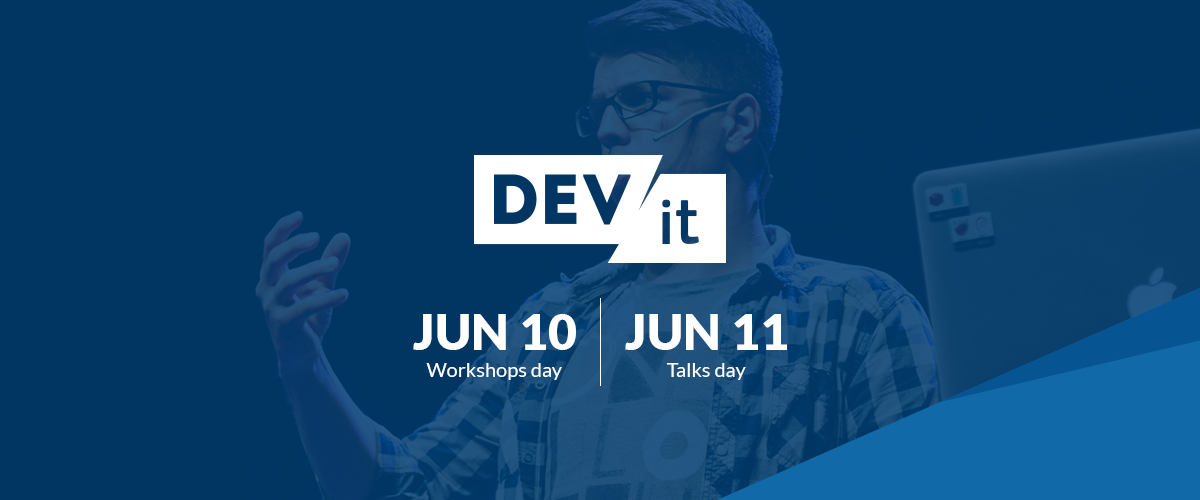 DEV it

JUN 10
Workshops day

JUN 11
Talks day